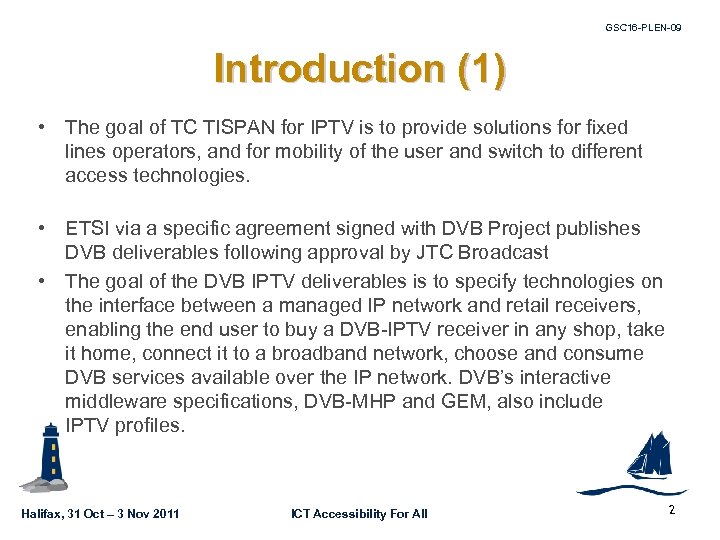 GSC16-PLEN-09

Introduction (1)

• The goal of TC TISPAN for IPTV is to provide solutions for fixed lines operators, and for mobility of the user and switch to different access technologies.

• ETSI via a specific agreement signed with DVB Project publishes DVB deliverables following approval by JTC Broadcast

• The goal of the DVB IPTV deliverables is to specify technologies on the interface between a managed IP network and retail receivers, enabling the end user to buy a DVB-IPTV receiver in any shop, take it home, connect it to a broadband network, choose and consume DVB services available over the IP network. DVB's interactive middleware specifications, DVB-MHP and GEM, also include IPTV profiles.

Halifax, 31 Oct – 3 Nov 2011

ICT Accessibility For All

2